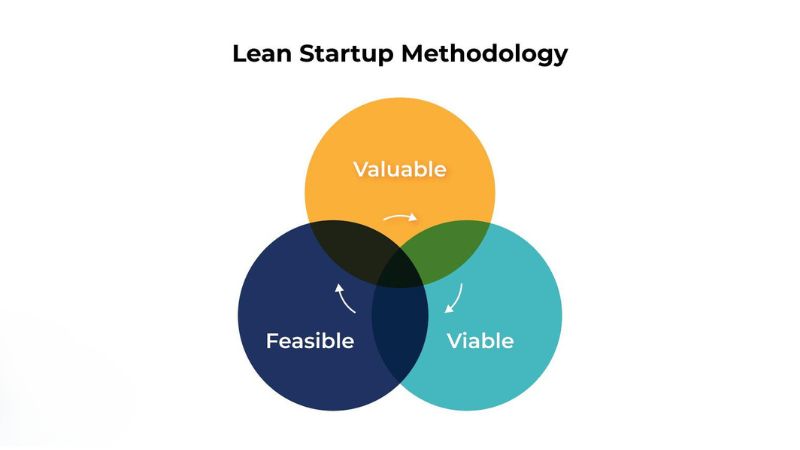 Lean Startup Methodology

Valuable

Feasible

Viable